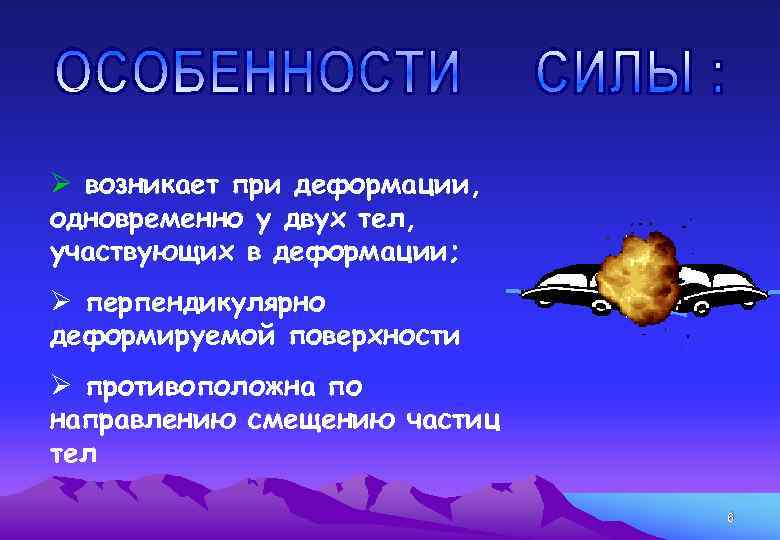 ОСОБЕННОСТИ СИЛЫ :

➢ возникает при деформации, одновременно у двух тел, участвующих в деформации;

➢ перпендикулярно деформируемой поверхности

➢ противоположна по направлению смещению частиц тел

8